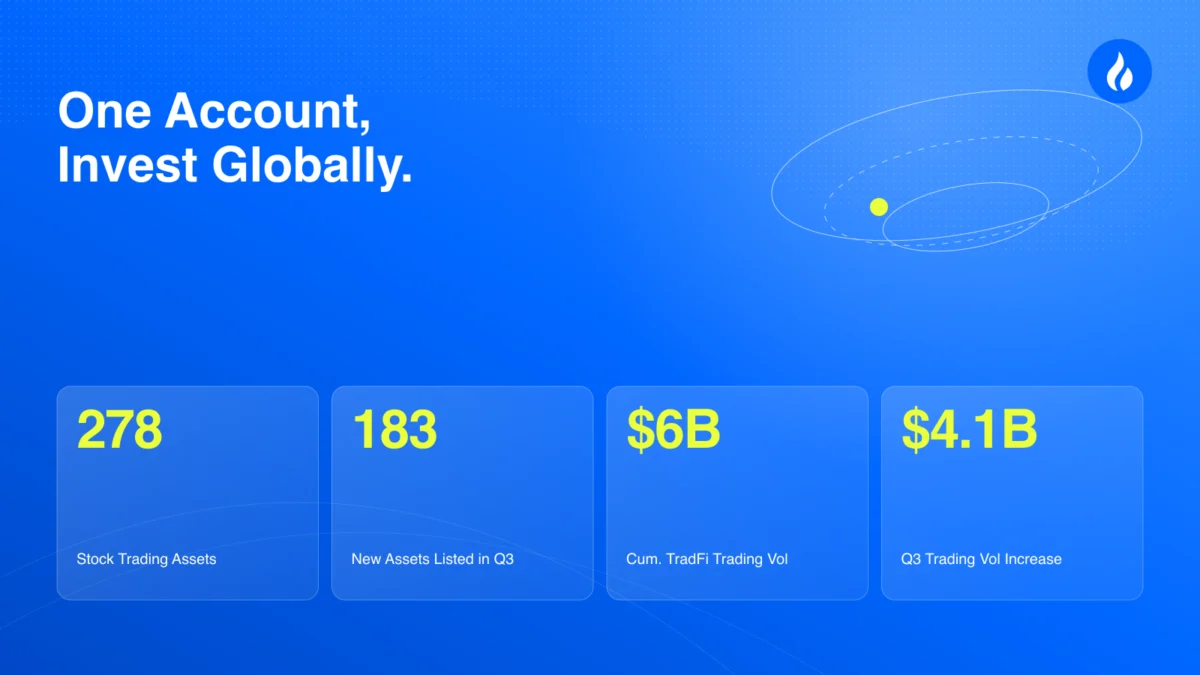 One Account,
Invest Globally.

278

Stock Trading Assets

183

New Assets Listed in Q3

$6B

Cum. TradFi Trading Vol

$4.1B

Q3 Trading Vol Increase